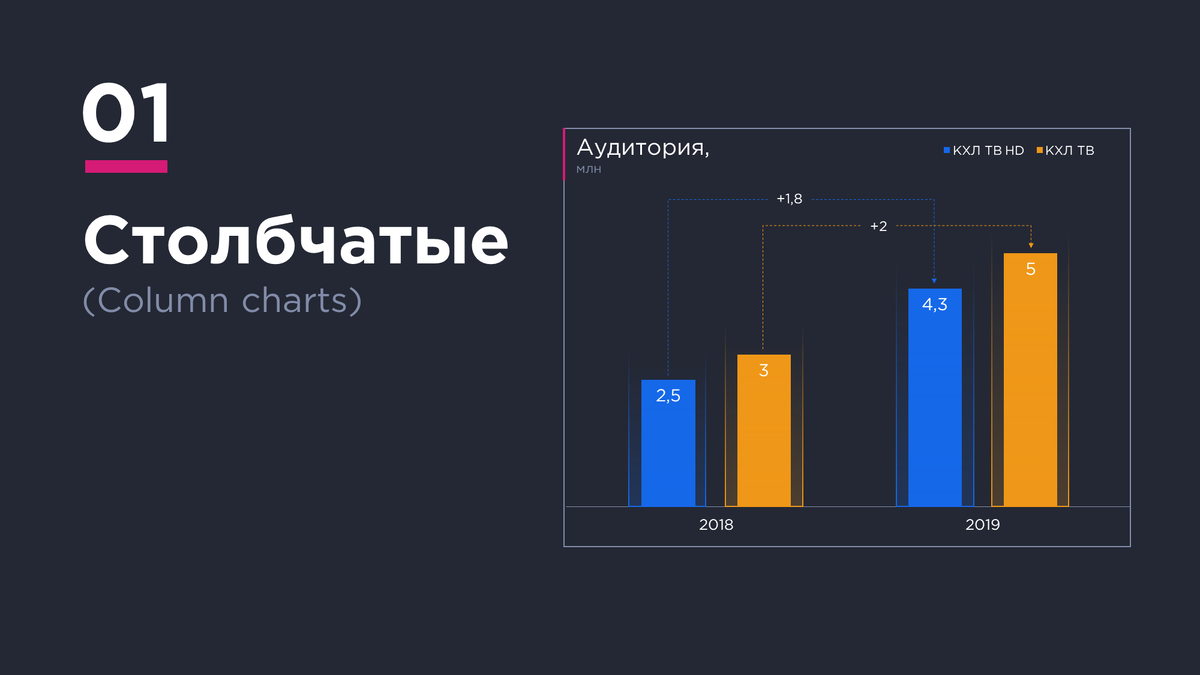 01

Столбчатые

(Column charts)

Аудитория,
млн

КХЛ ТВ HD КХЛ ТВ

+1,8

+2

2,5

3

4,3

5

2018

2019